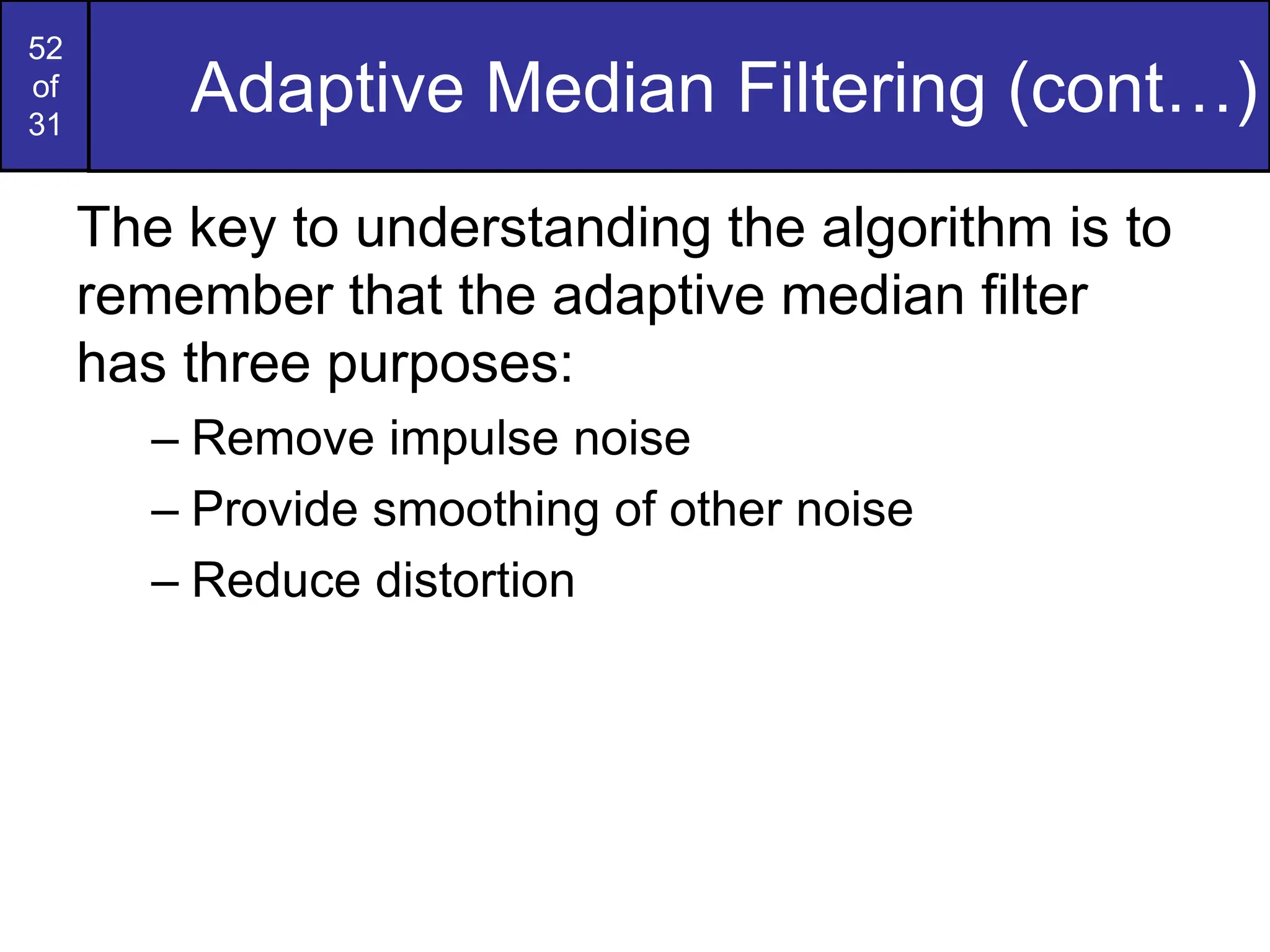 52
of
31

Adaptive Median Filtering (cont…)

The key to understanding the algorithm is to remember that the adaptive median filter has three purposes:

– Remove impulse noise
– Provide smoothing of other noise
– Reduce distortion